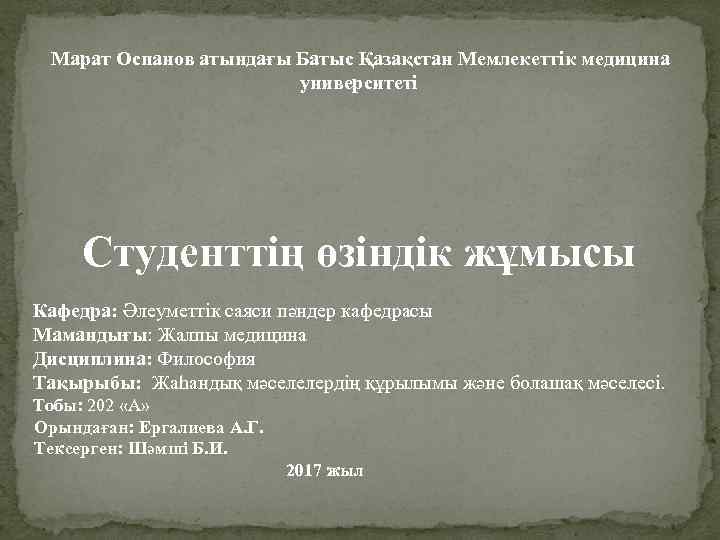 Марат Оспанов атындағы Батыс Қазақстан Мемлекеттік медицина университеті

Студенттің өзіндік жұмысы

Кафедра: Әлеуметтік саяси пәндер кафедрасы
Мамандығы: Жалпы медицина
Дисциплина: Философия
Тақырыбы: Жаһандық мәселелердің құрылымы және болашақ мәселесі.
Тобы: 202 «А»
Орындаған: Ергалиева А.Г.
Тексерген: Шәмші Б.И.

2017 жыл